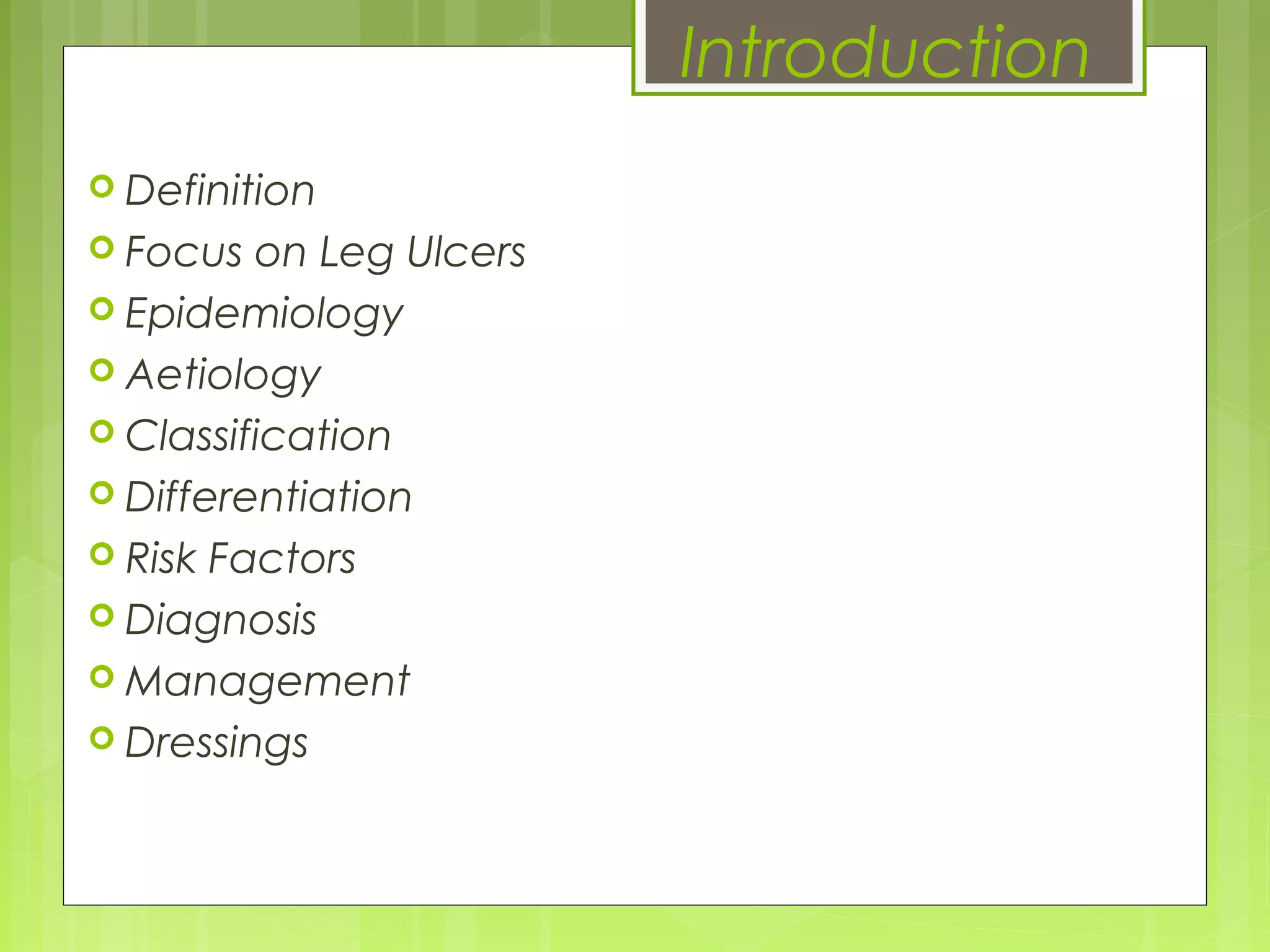 Introduction

Definition
Focus on Leg Ulcers
Epidemiology
Aetiology
Classification
Differentiation
Risk Factors
Diagnosis
Management
Dressings